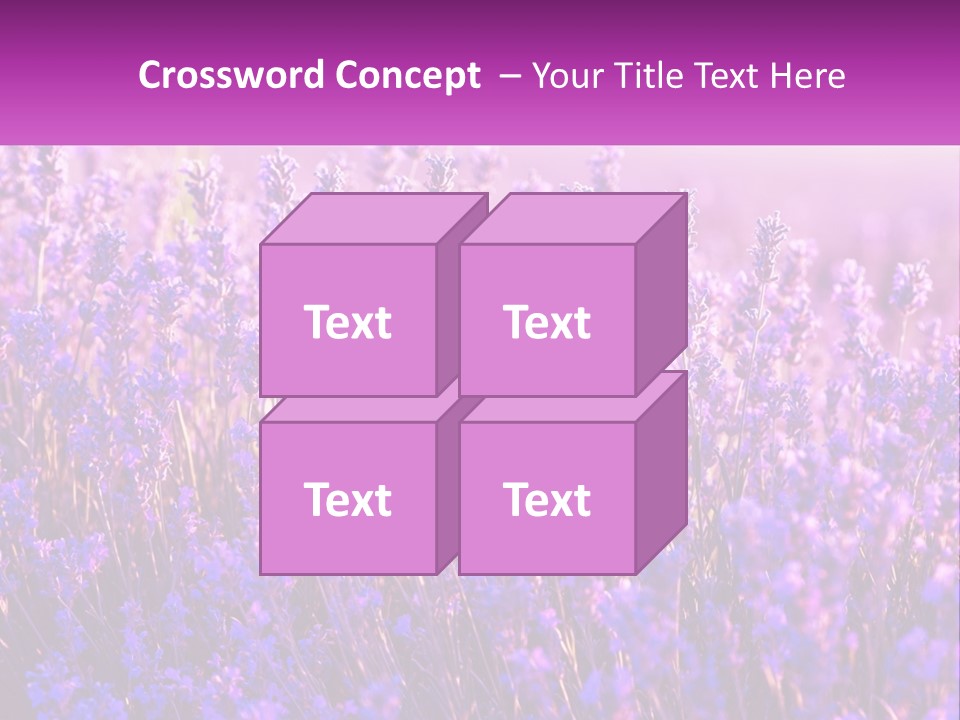 Crossword Concept – Your Title Text Here

Text

Text

Text

Text